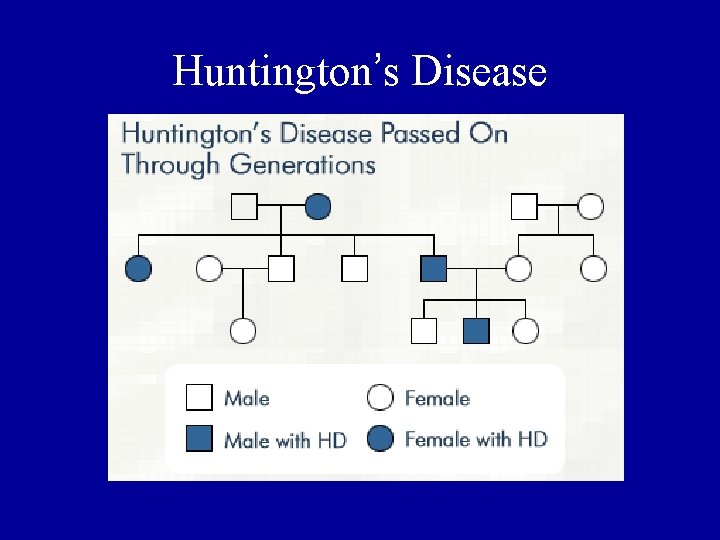 Huntington's Disease

Huntington's Disease Passed On Through Generations

Male
Female
Male with HD
Female with HD